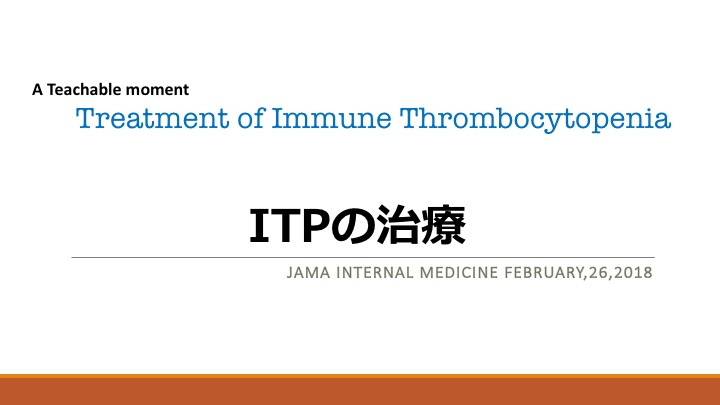 A Teachable moment
Treatment of Immune Thrombocytopenia

ITPの治療

JAMA INTERNAL MEDICINE FEBRUARY,26,2018